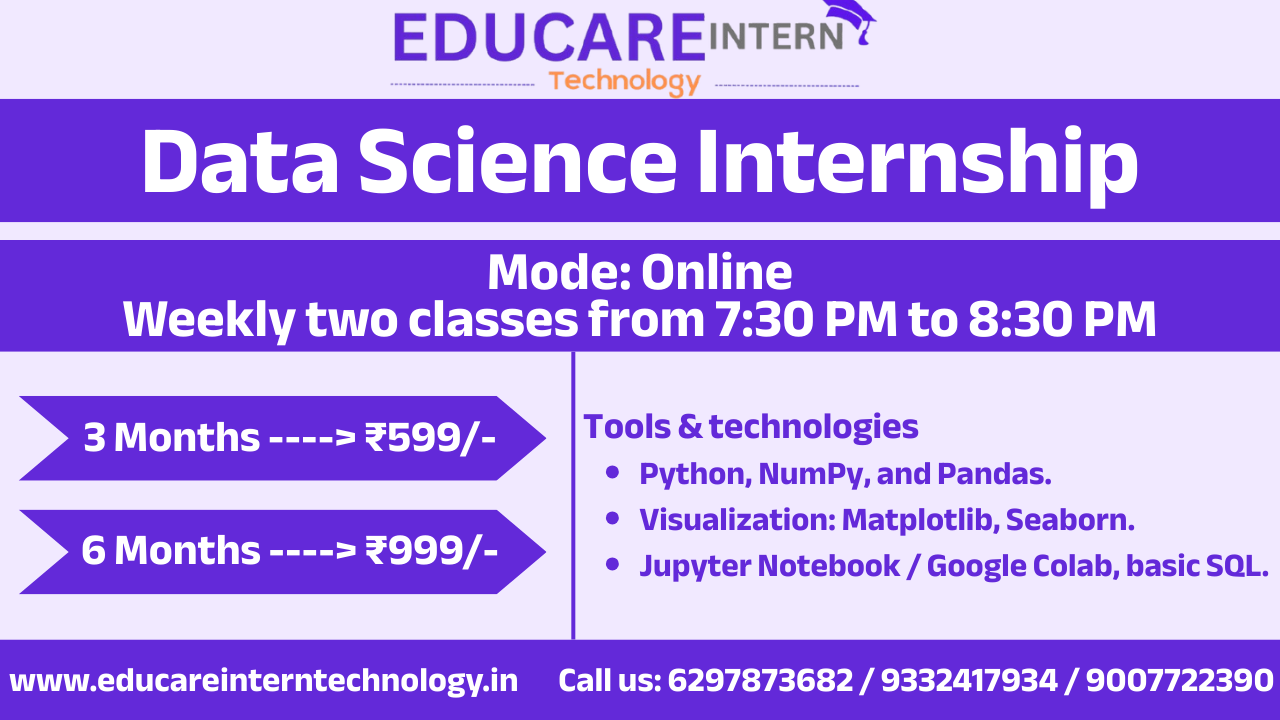 EDUCARE INTERN
Technology

Data Science Internship

Mode: Online
Weekly two classes from 7:30 PM to 8:30 PM

3 Months ----> ₹599/-

6 Months ----> ₹999/-

Tools & technologies
- Python, NumPy, and Pandas.
- Visualization: Matplotlib, Seaborn.
- Jupyter Notebook / Google Colab, basic SQL.

www.educareinterntechnology.in Call us: 6297873682 / 9332417934 / 9007722390